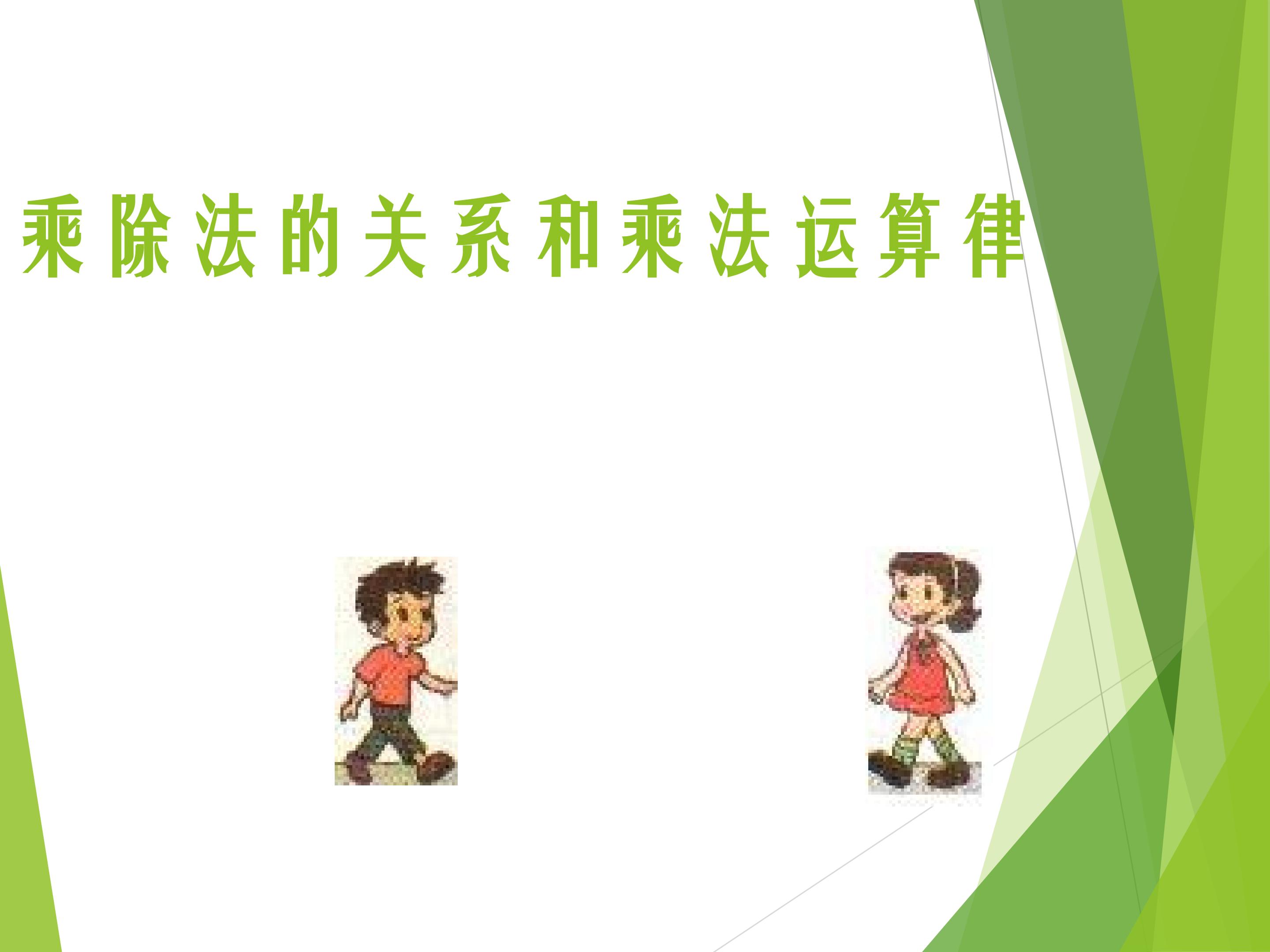 乘除法的关系和乘法运算律